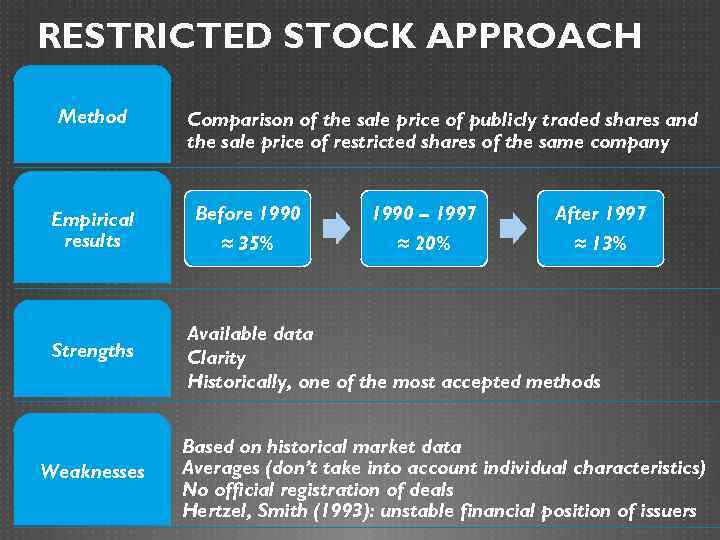 RESTRICTED STOCK APPROACH

Method

Comparison of the sale price of publicly traded shares and the sale price of restricted shares of the same company

Empirical results

Before 1990
≈ 35%

1990 – 1997
≈ 20%

After 1997
≈ 13%

Strengths

Available data
Clarity
Historically, one of the most accepted methods

Weaknesses

Based on historical market data
Averages (don't take into account individual characteristics)
No official registration of deals
Hertzel, Smith (1993): unstable financial position of issuers